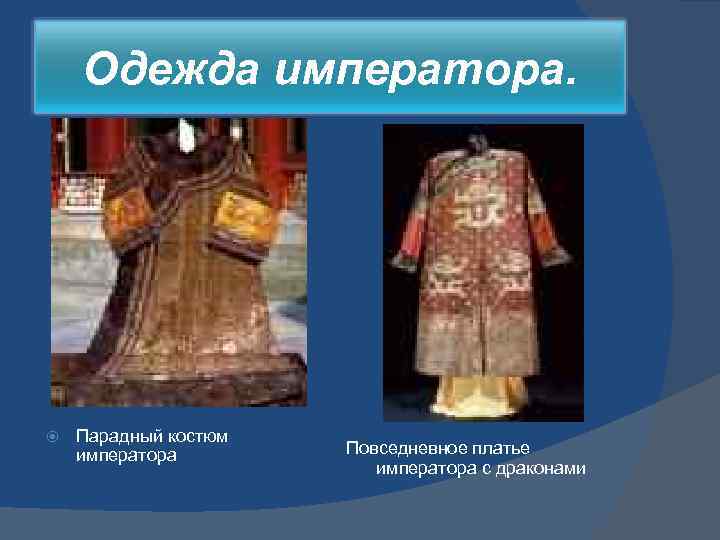 Одежда императора.

Парадный костюм императора

Повседневное платье императора с драконами